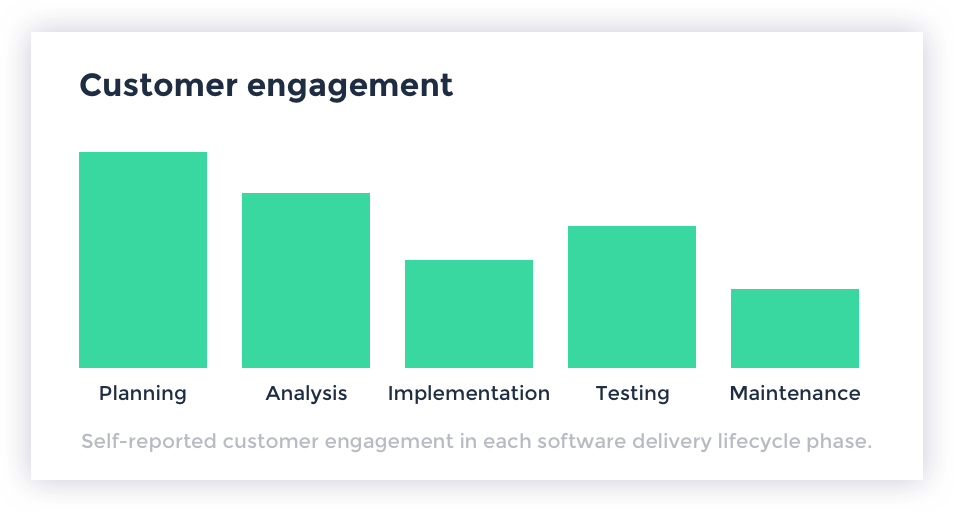 Customer engagement

Planning
Analysis
Implementation
Testing
Maintenance

Self-reported customer engagement in each software delivery lifecycle phase.